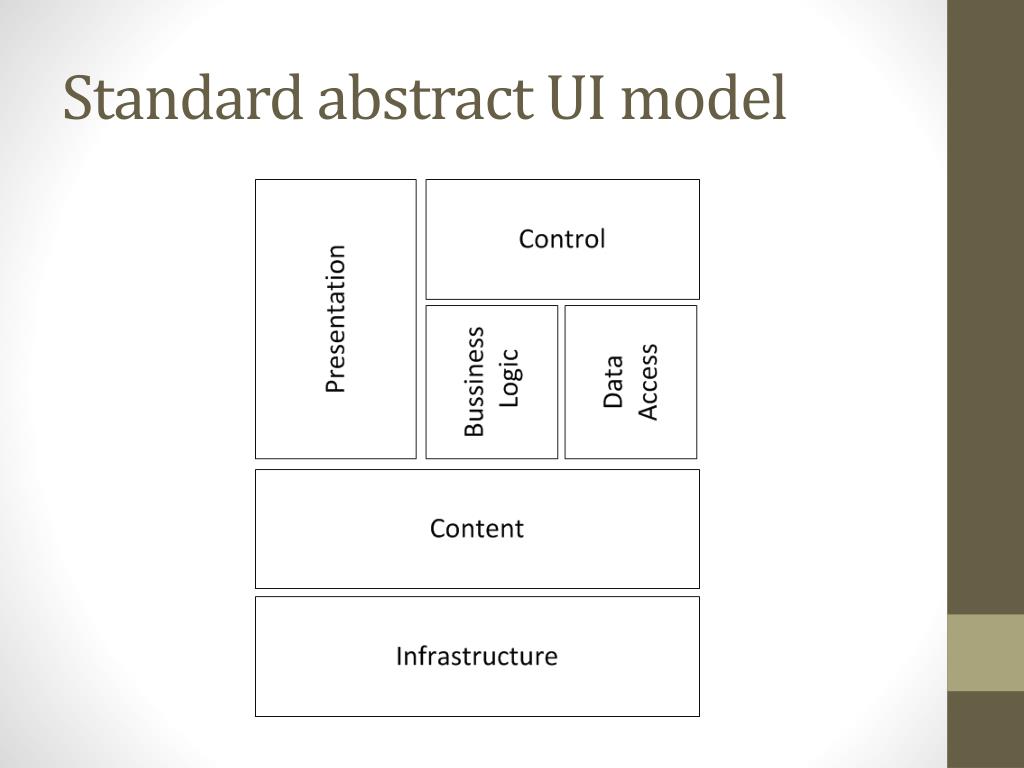 Standard abstract UI model

Presentation

Control

Bussiness Logic

Data Access

Content

Infrastructure